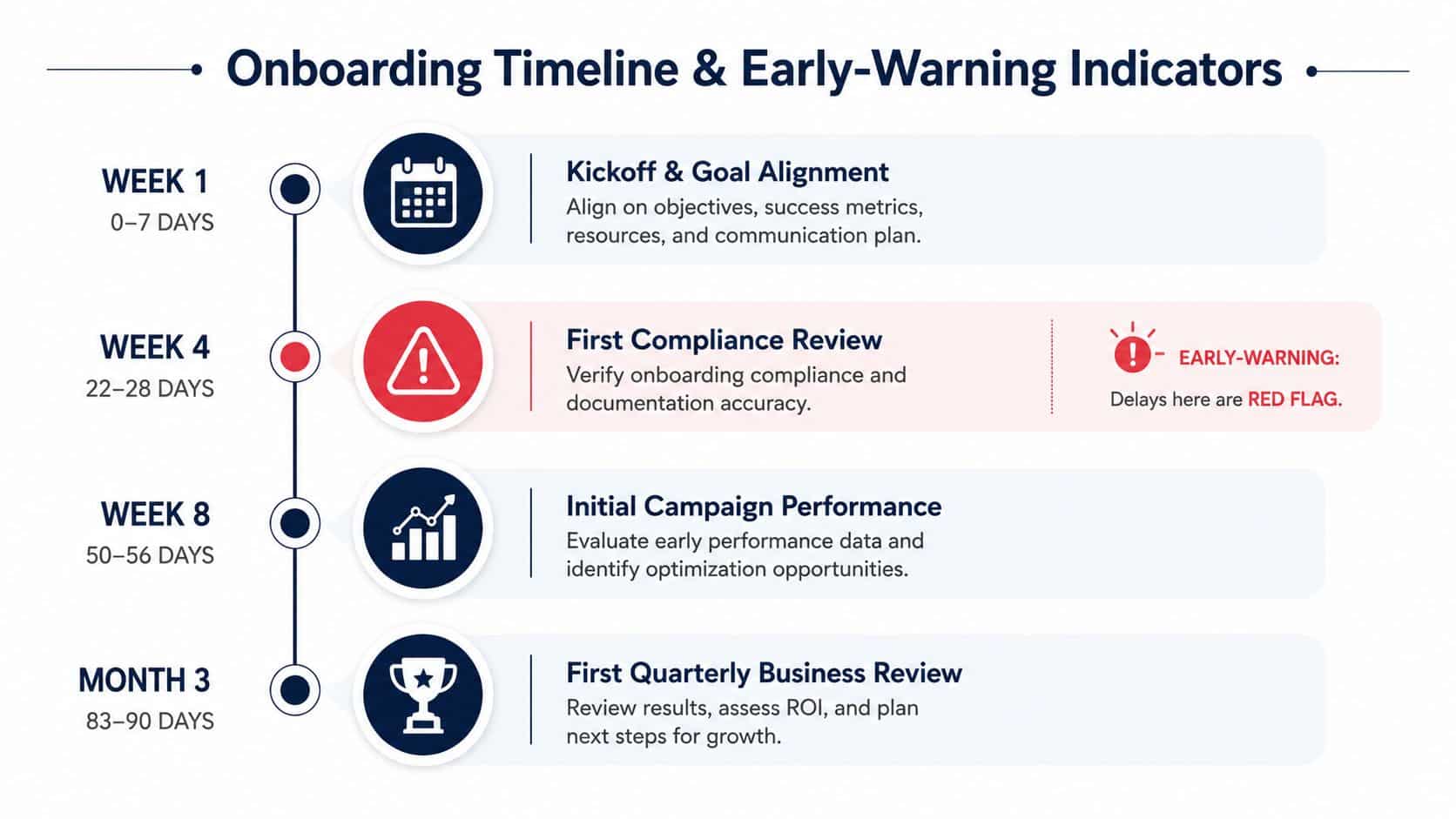 Onboarding Timeline & Early-Warning Indicators

WEEK 1
0–7 DAYS

Kickoff & Goal Alignment
Align on objectives, success metrics, resources, and communication plan.

WEEK 4
22–28 DAYS

First Compliance Review
Verify onboarding compliance and documentation accuracy.

EARLY-WARNING:
Delays here are RED FLAG.

WEEK 8
50–56 DAYS

Initial Campaign Performance
Evaluate early performance data and identify optimization opportunities.

MONTH 3
83–90 DAYS

First Quarterly Business Review
Review results, assess ROI, and plan next steps for growth.